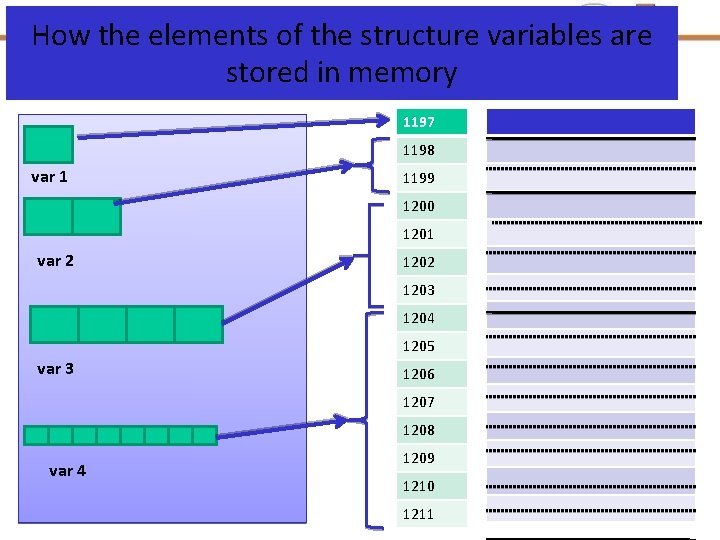 How the elements of the structure variables are stored in memory

var 1

var 2

var 3

var 4

1197
1198
1199
1200
1201
1202
1203
1204
1205
1206
1207
1208
1209
1210
1211